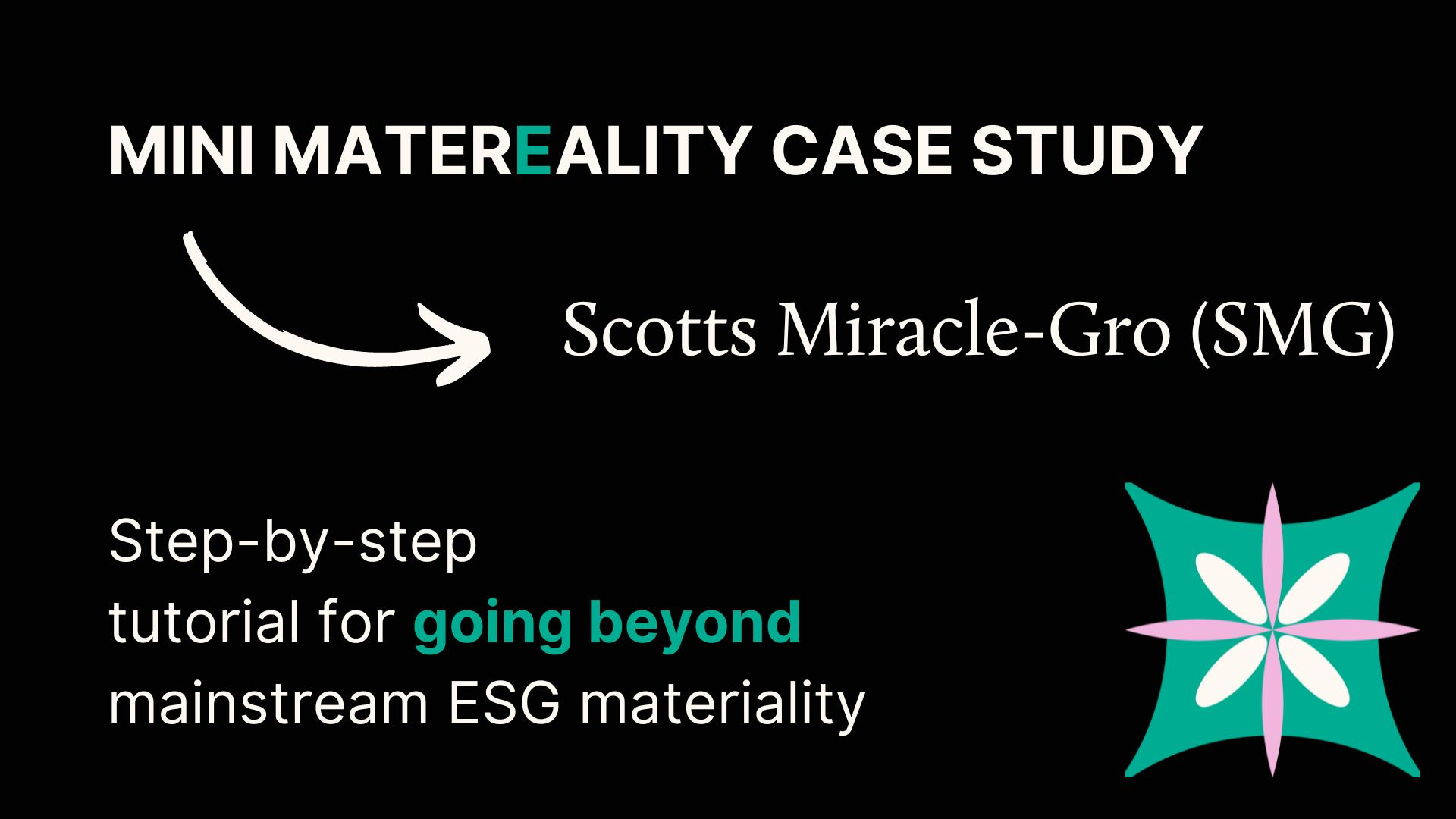 MINI MATEREALITY CASE STUDY

Scotts Miracle-Gro (SMG)

Step-by-step tutorial for going beyond mainstream ESG materiality